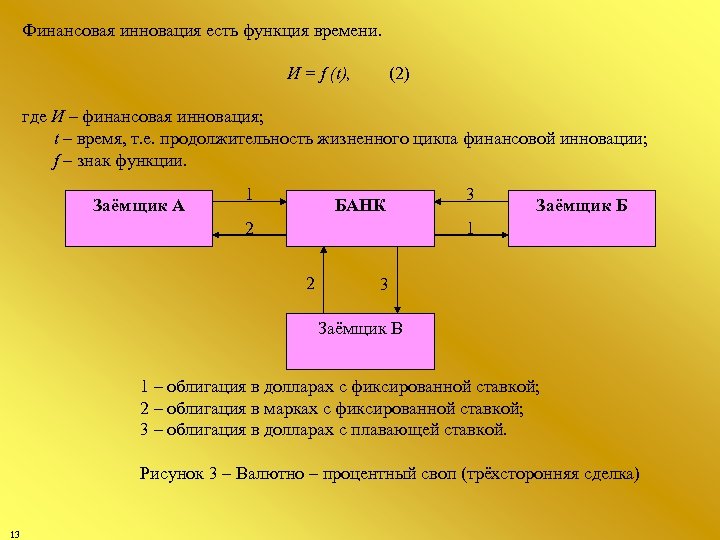 Финансовая инновация есть функция времени.

$И = f(t)$, (2)

где $И$ – финансовая инновация;
$t$ – время, т.е. продолжительность жизненного цикла финансовой инновации;
$f$ – знак функции.

Заёмщик А

1

2

БАНК

3

1

Заёмщик Б

2

3

Заёмщик В

1 – облигация в долларах с фиксированной ставкой;
2 – облигация в марках с фиксированной ставкой;
3 – облигация в долларах с плавающей ставкой.

Рисунок 3 – Валютно – процентный своп (трёхсторонняя сделка)

13